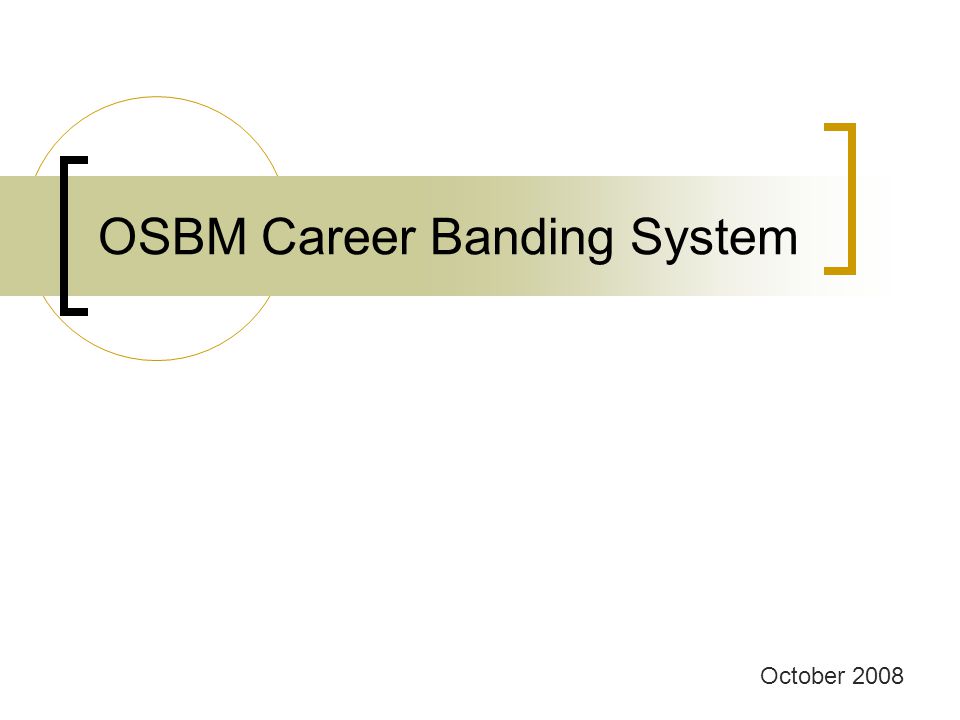 OSBM Career Banding System

October 2008